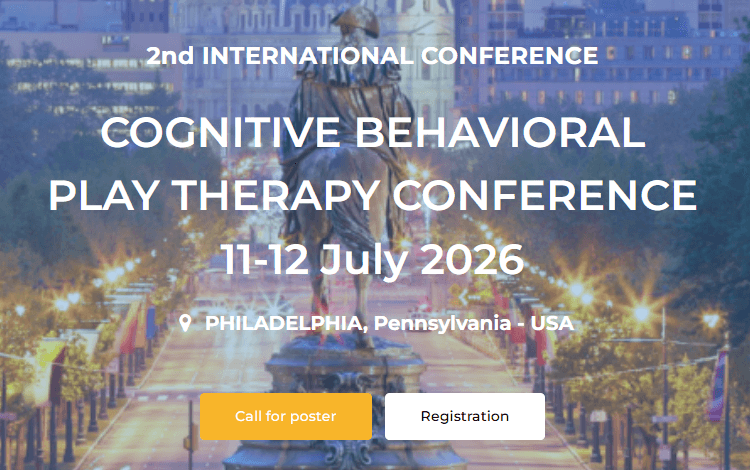 2nd INTERNATIONAL CONFERENCE

COGNITIVE BEHAVIORAL PLAY THERAPY CONFERENCE

11-12 July 2026

PHILADELPHIA, Pennsylvania - USA

Call for poster

Registration